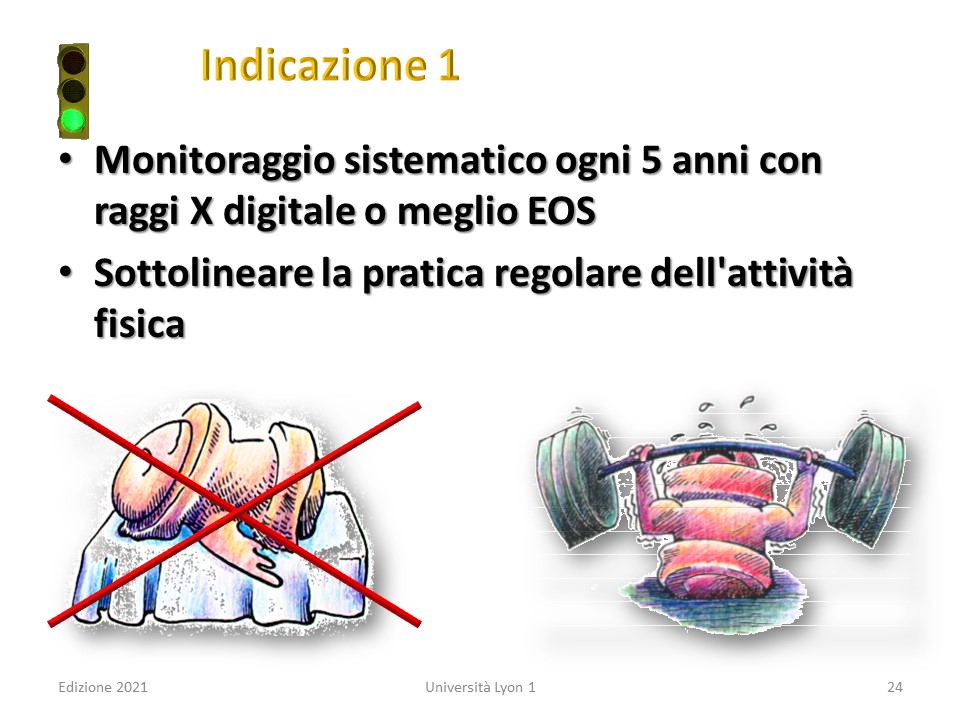 Indicazione 1

• Monitoraggio sistematico ogni 5 anni con raggi X digitale o meglio EOS

• Sottolineare la pratica regolare dell'attività fisica

Edizione 2021

Università Lyon 1

24